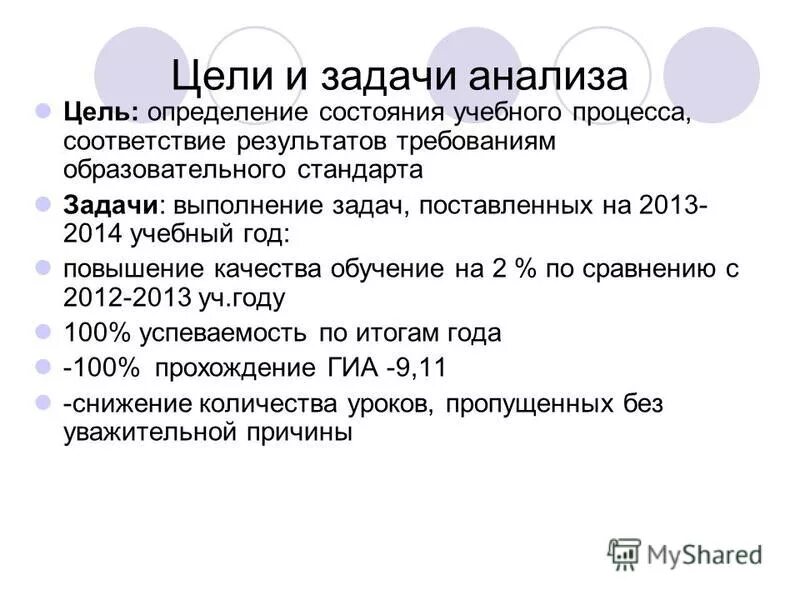 Цели и задачи анализа

Цель: определение состояния учебного процесса, соответствие результатов требованиям образовательного стандарта

Задачи: выполнение задач, поставленных на 2013-2014 учебный год:

повышение качества обучение на 2 % по сравнению с 2012-2013 уч.году

100% успеваемость по итогам года

-100% прохождение ГИА -9,11

-снижение количества уроков, пропущенных без уважительной причины

MyShared